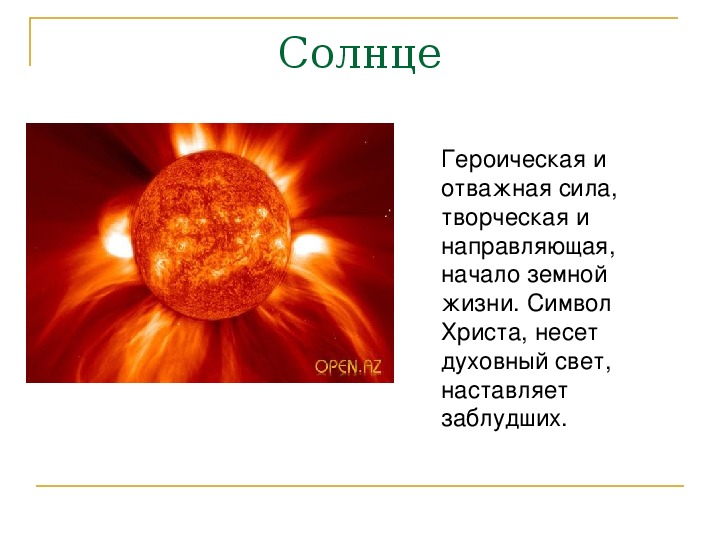 Солнце

OPEN.AZ

Героическая и отважная сила, творческая и направляющая, начало земной жизни. Символ Христа, несет духовный свет, наставляет заблудших.